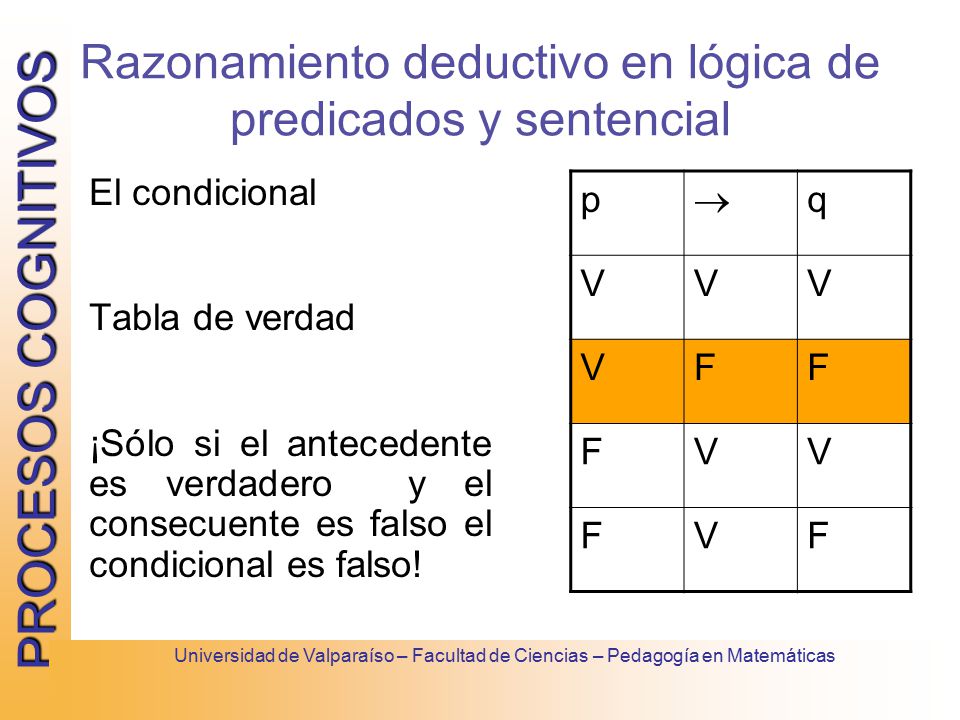 PROCESOS COGNITIVOS

Razonamiento deductivo en lógica de predicados y sentencial

El condicional

Tabla de verdad

¡Sólo si el antecedente es verdadero y el consecuente es falso el condicional es falso!

| p | $\rightarrow$ | q |
|---|---|---|
| V | V | V |
| V | F | F |
| F | V | V |
| F | V | F |

Universidad de Valparaíso – Facultad de Ciencias – Pedagogía en Matemáticas